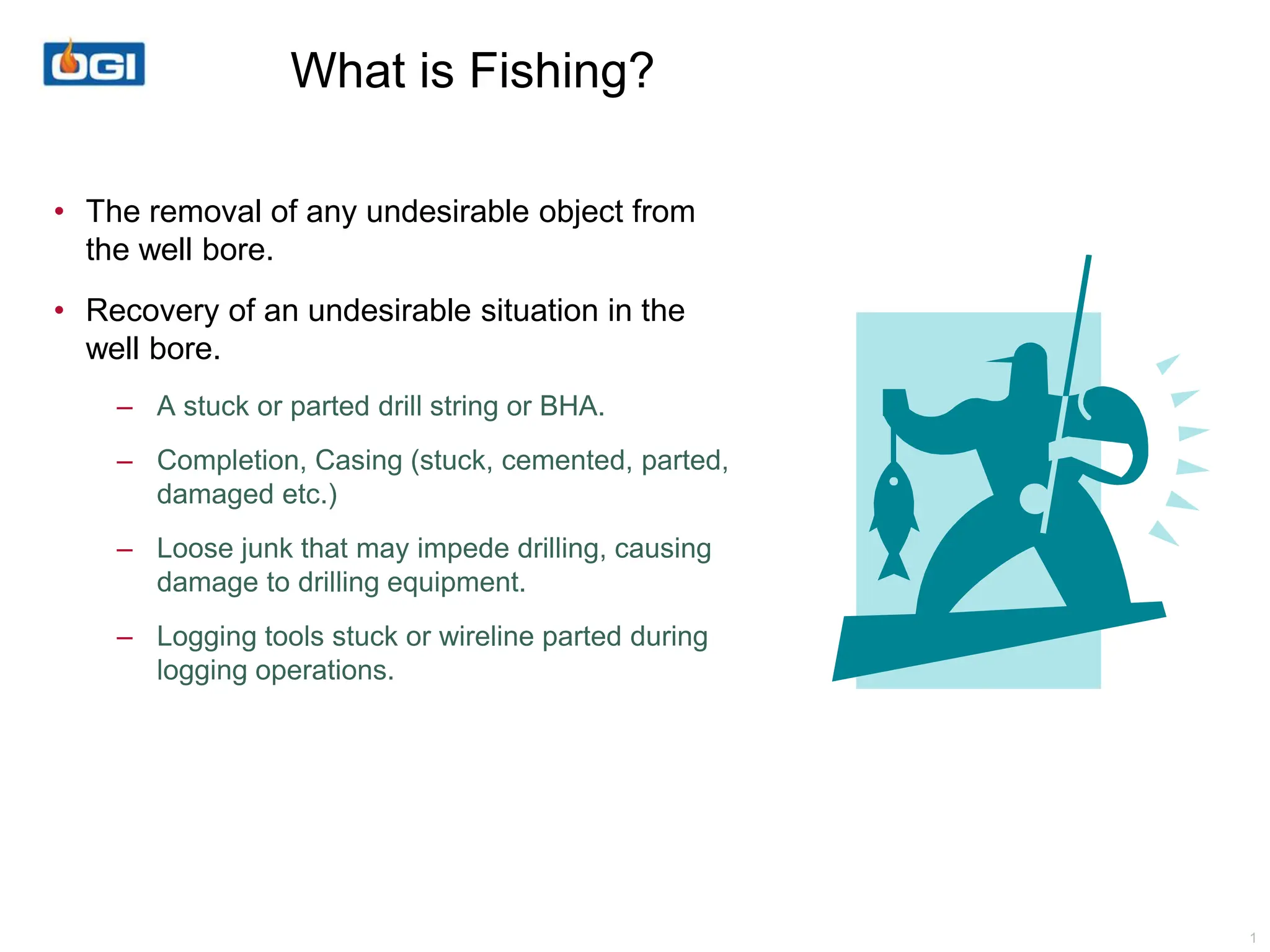 OGI

What is Fishing?

• The removal of any undesirable object from the well bore.

• Recovery of an undesirable situation in the well bore.

– A stuck or parted drill string or BHA.

– Completion, Casing (stuck, cemented, parted, damaged etc.)

– Loose junk that may impede drilling, causing damage to drilling equipment.

– Logging tools stuck or wireline parted during logging operations.

1